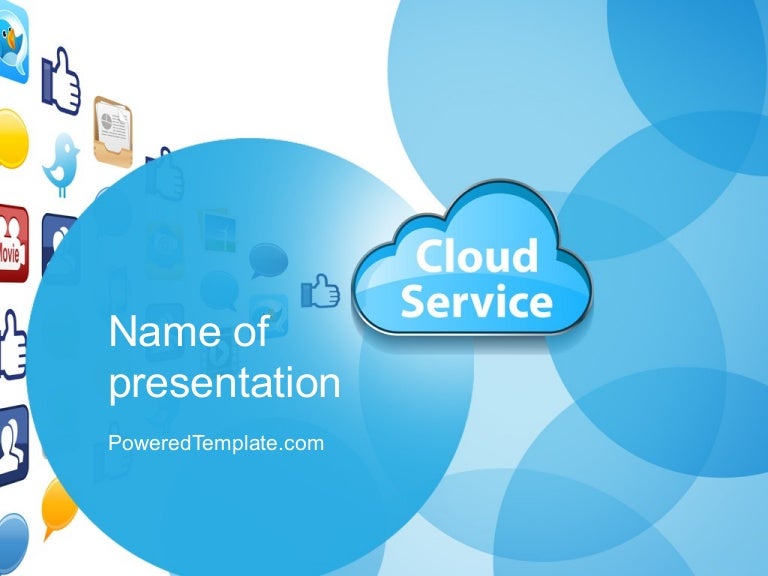 Movie

Cloud Service

Name of presentation

PoweredTemplate.com